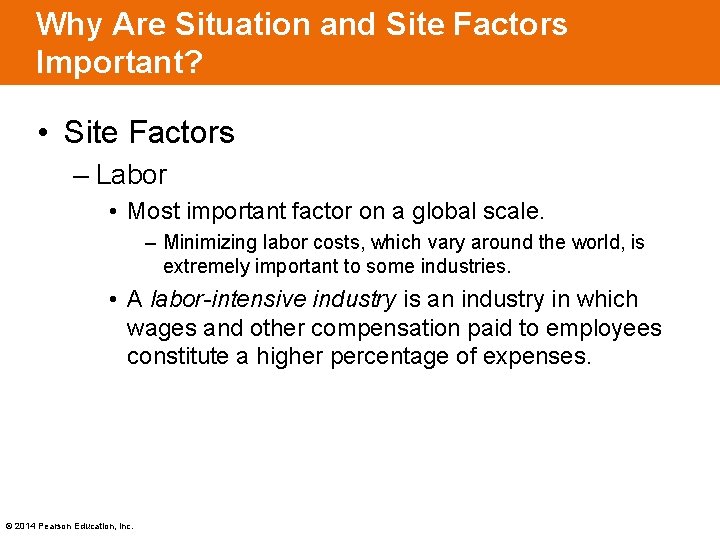 Why Are Situation and Site Factors Important?

• Site Factors

– Labor

• Most important factor on a global scale.

– Minimizing labor costs, which vary around the world, is extremely important to some industries.

• A labor-intensive industry is an industry in which wages and other compensation paid to employees constitute a higher percentage of expenses.

© 2014 Pearson Education, Inc.